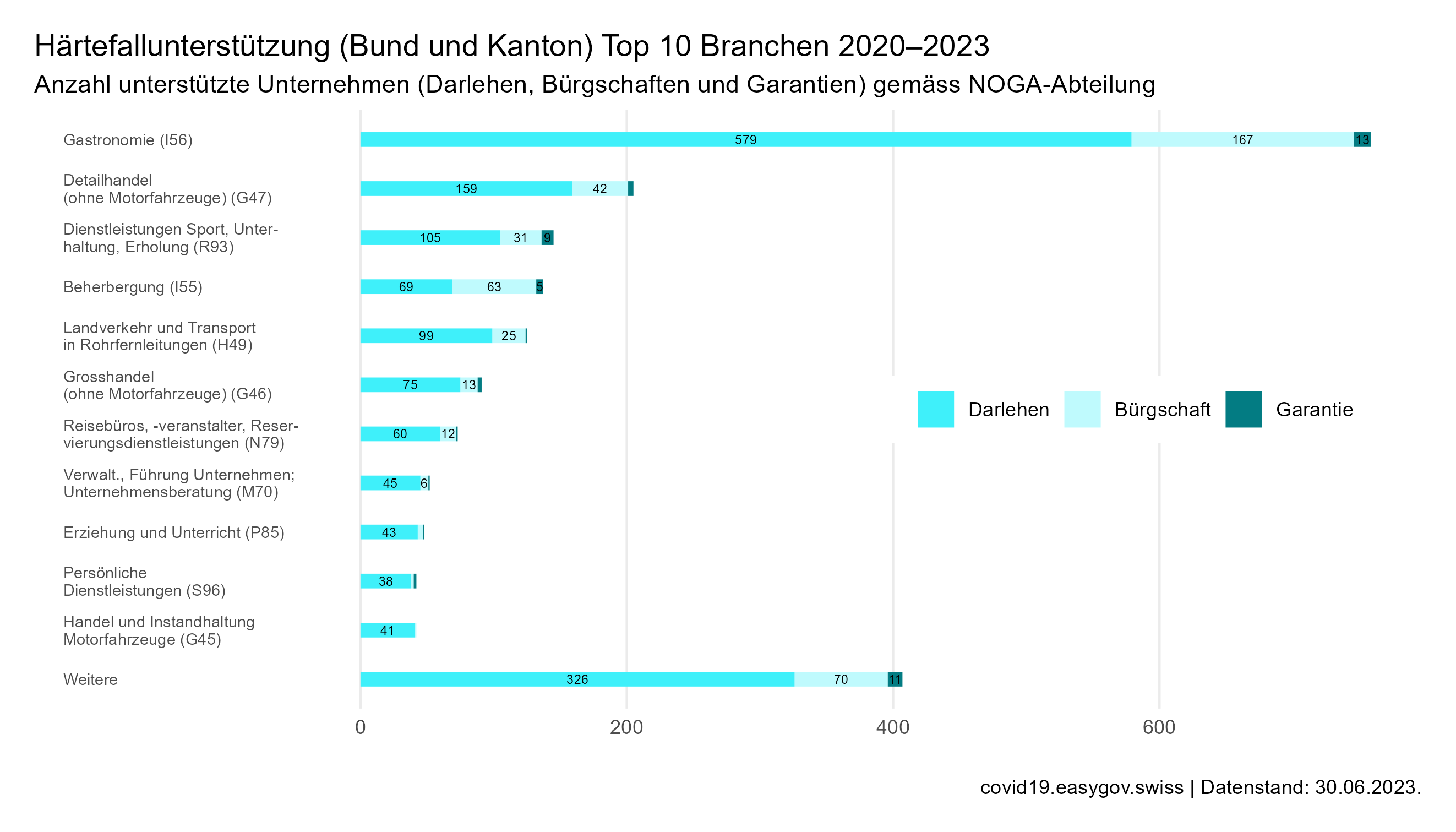 Härtefallunterstützung (Bund und Kanton) Top 10 Branchen 2020–2023

Anzahl unterstützte Unternehmen (Darlehen, Bürgschaften und Garantien) gemäss NOGA-Abteilung

Gastronomie (I56) 579 167 13

Detailhandel (ohne Motorfahrzeuge) (G47) 159 42

Dienstleistungen Sport, Unterhaltung, Erholung (R93) 105 31 9

Beherbergung (I55) 69 63 5

Landverkehr und Transport in Rohrfernleitungen (H49) 99 25

Grosshandel (ohne Motorfahrzeuge) (G46) 75 13

Reisebüros, -veranstalter, Reservierungsdienstleistungen (N79) 60 12

Verwalt., Führung Unternehmen; Unternehmensberatung (M70) 45 6

Erziehung und Unterricht (P85) 43

Persönliche Dienstleistungen (S96) 38

Handel und Instandhaltung Motorfahrzeuge (G45) 41

Weitere 326 70 11

0 200 400 600

Darlehen Bürgschaft Garantie

covid19.easygov.swiss | Datenstand: 30.06.2023.